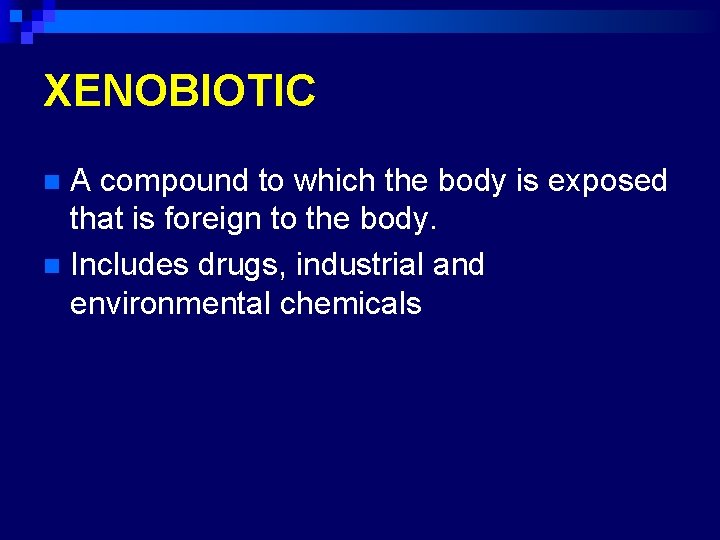 XENOBIOTIC

- A compound to which the body is exposed that is foreign to the body.
- Includes drugs, industrial and environmental chemicals